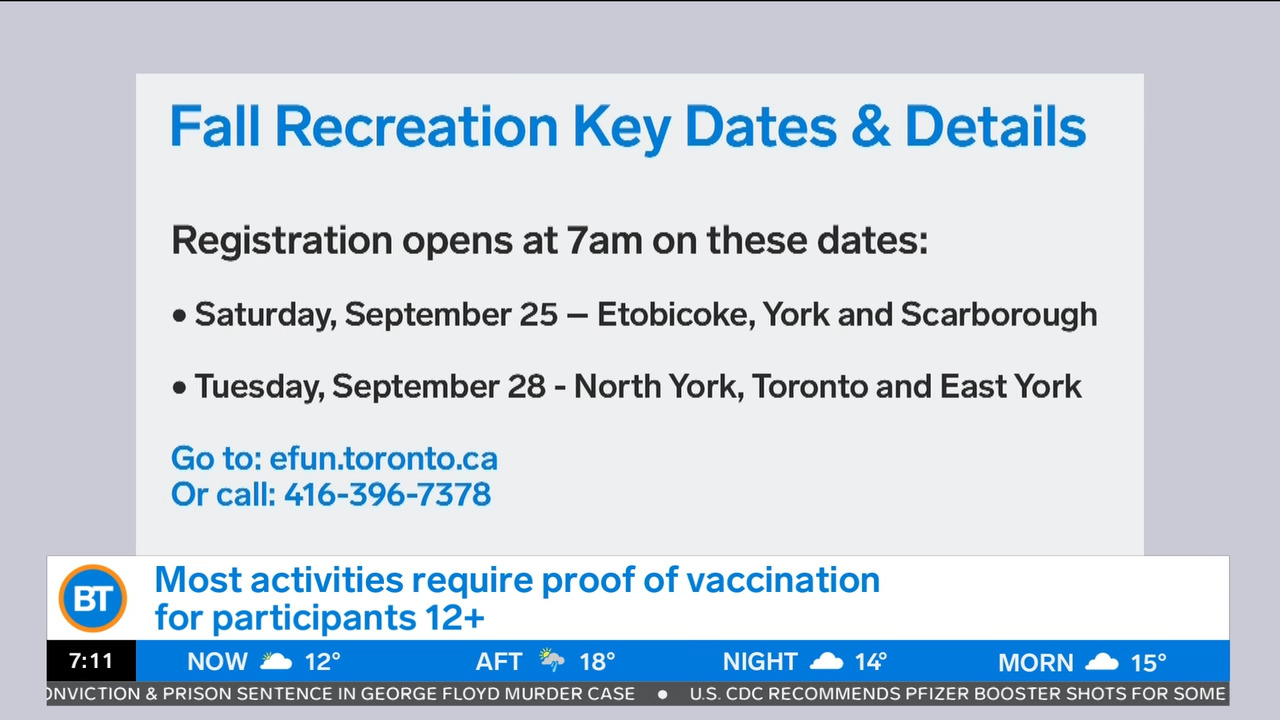 Fall Recreation Key Dates & Details

Registration opens at 7am on these dates:

• Saturday, September 25 — Etobicoke, York and Scarborough

• Tuesday, September 28 - North York, Toronto and East York

Go to: efun.toronto.ca
Or call: 416-396-7378

BT

Most activities require proof of vaccination for participants 12+

7:11 NOW 12° AFT 18° NIGHT 14° MORN 15°

ONVICTION & PRISON SENTENCE IN GEORGE FLOYD MURDER CASE • U.S. CDC RECOMMENDS PFIZER BOOSTER SHOTS FOR SOME